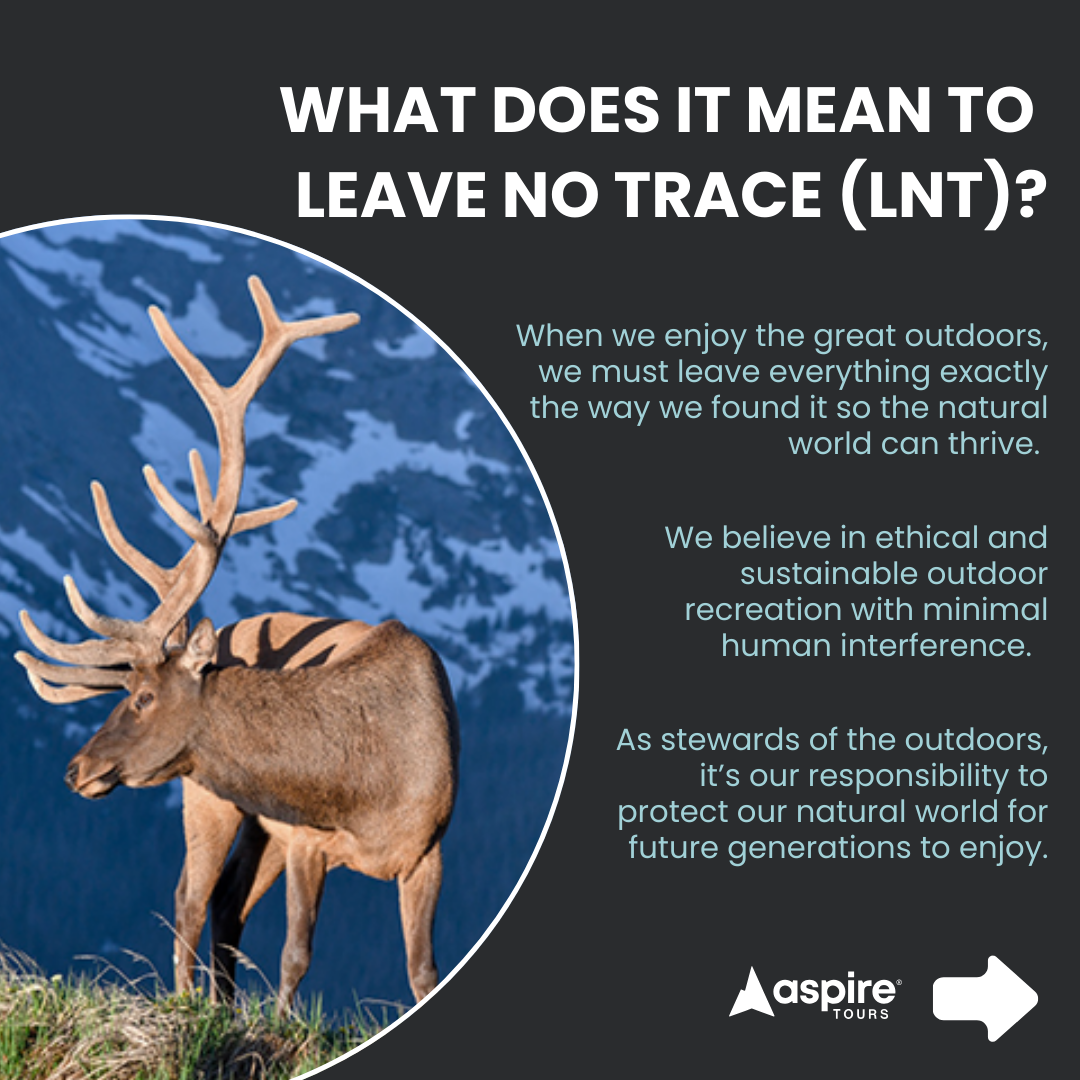 WHAT DOES IT MEAN TO LEAVE NO TRACE (LNT)?

When we enjoy the great outdoors, we must leave everything exactly the way we found it so the natural world can thrive.

We believe in ethical and sustainable outdoor recreation with minimal human interference.

As stewards of the outdoors, it's our responsibility to protect our natural world for future generations to enjoy.

aspire® TOURS